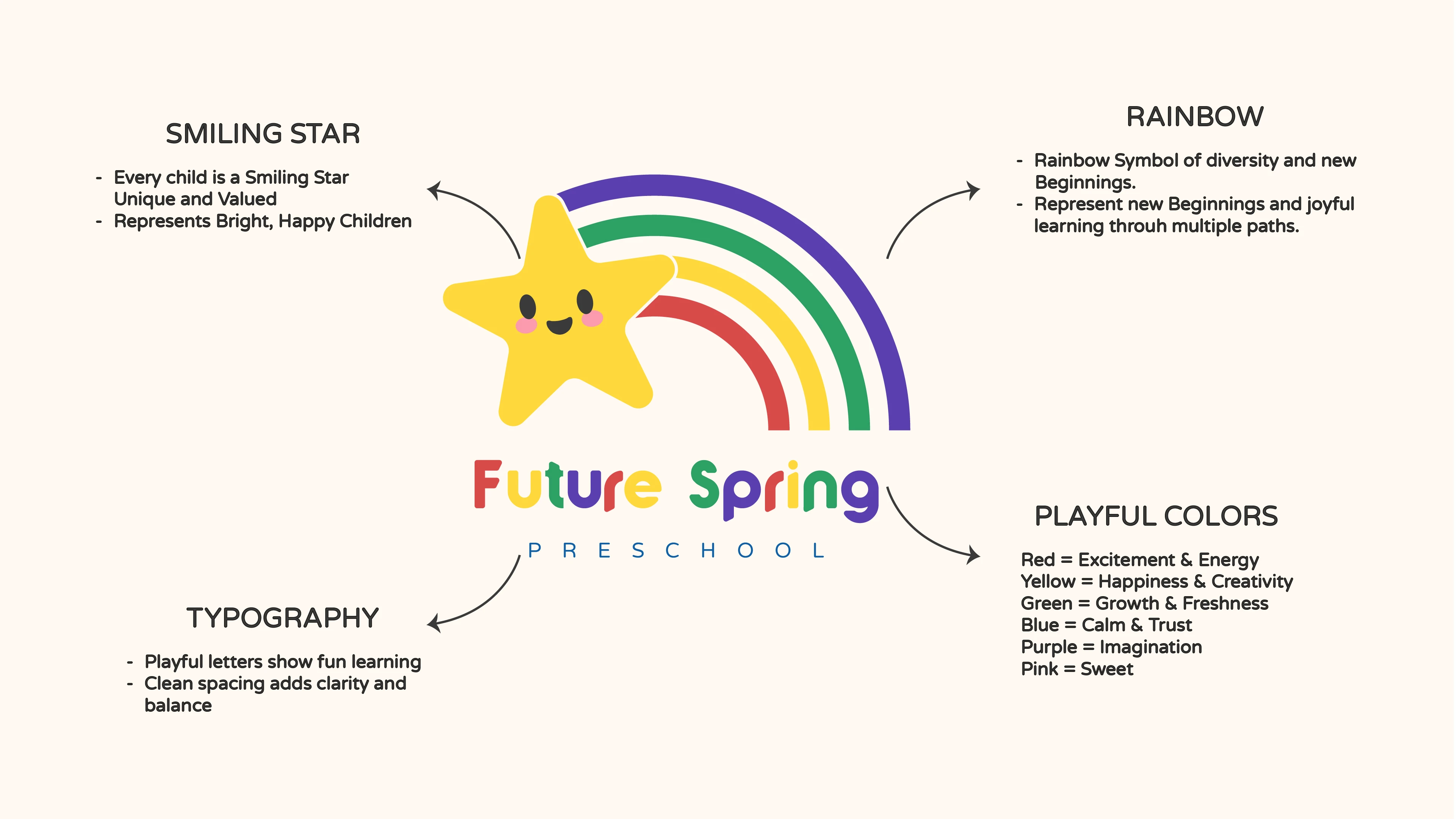 SMILING STAR

- Every child is a Smiling Star Unique and Valued
- Represents Bright, Happy Children

RAINBOW

- Rainbow Symbol of diversity and new Beginnings.
- Represent new Beginnings and joyful learning throuh multiple paths.

Future Spring

PRESCHOOL

TYPOGRAPHY

- Playful letters show fun learning
- Clean spacing adds clarity and balance

PLAYFUL COLORS

Red = Excitement & Energy
Yellow = Happiness & Creativity
Green = Growth & Freshness
Blue = Calm & Trust
Purple = Imagination
Pink = Sweet